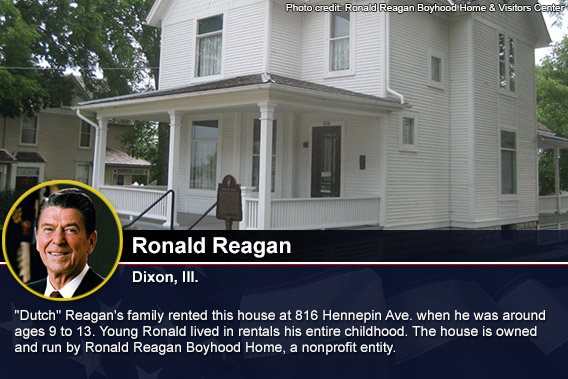 Photo credit: Ronald Reagan Boyhood Home & Visitors Center

Ronald Reagan

Dixon, Ill.

"Dutch" Reagan's family rented this house at 816 Hennepin Ave. when he was around ages 9 to 13. Young Ronald lived in rentals his entire childhood. The house is owned and run by Ronald Reagan Boyhood Home, a nonprofit entity.